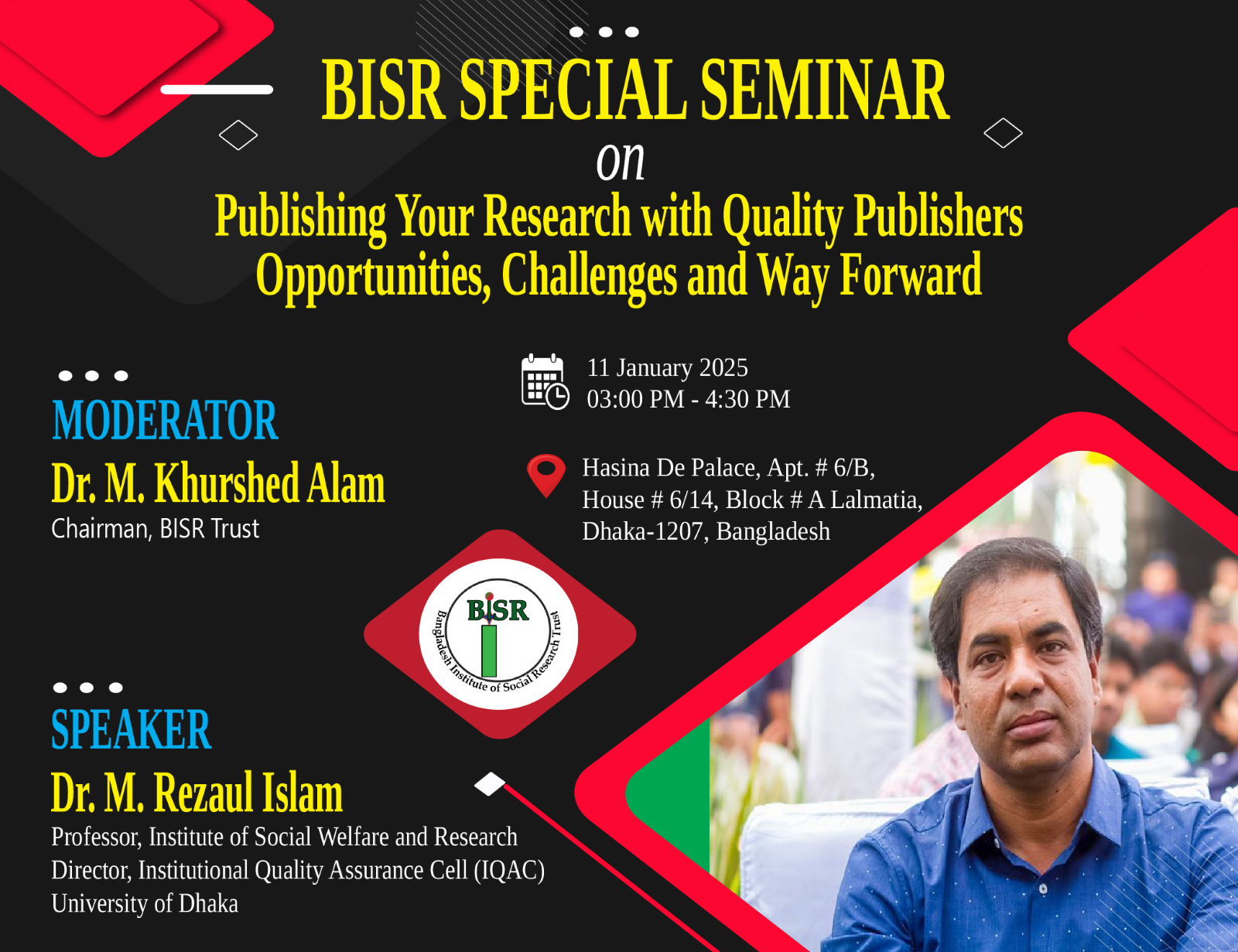 BISR SPECIAL SEMINAR

on

Publishing Your Research with Quality Publishers Opportunities, Challenges and Way Forward

MODERATOR

Dr. M. Khurshed Alam

Chairman, BISR Trust

11 January 2025
03:00 PM - 4:30 PM

Hasina De Palace, Apt. # 6/B, House # 6/14, Block # A Lalmatia, Dhaka-1207, Bangladesh

BISR

Bangladesh Institute of Social Research Trust

SPEAKER

Dr. M. Rezaul Islam

Professor, Institute of Social Welfare and Research
Director, Institutional Quality Assurance Cell (IQAC)
University of Dhaka